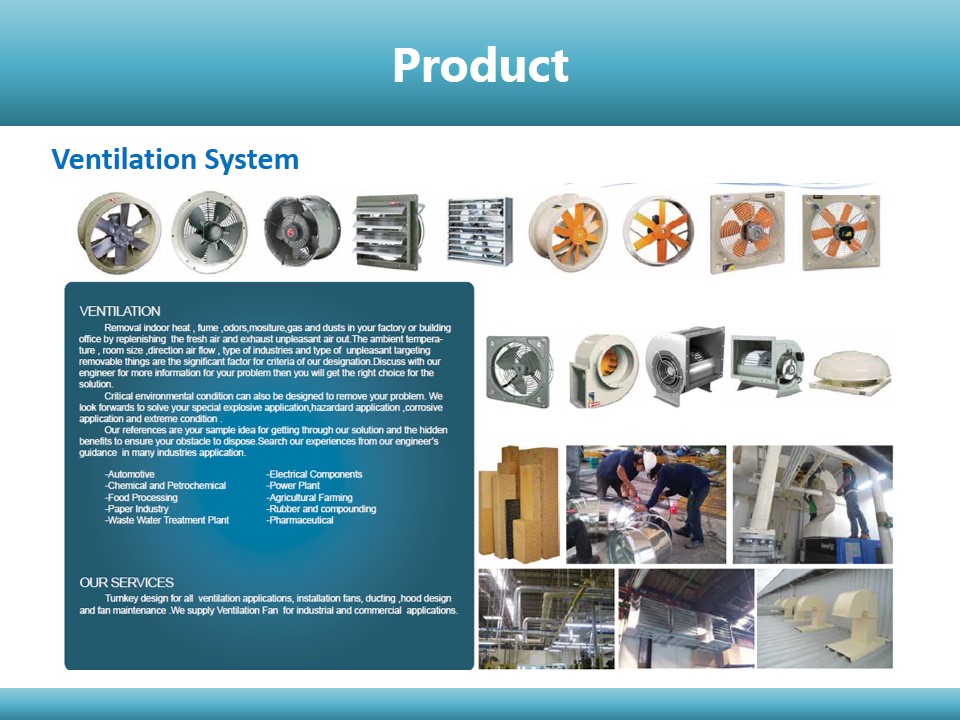 Product

Ventilation System

VENTILATION

Removal indoor heat , fume ,odors,mositure,gas and dusts in your factory or building office by replenishing the fresh air and exhaust unpleasant air out.The ambient temperature , room size ,direction air flow , type of industries and type of unpleasant targeting removable things are the significant factor for criteria of our designation.Discuss with our engineer for more information for your problem then you will get the right choice for the solution.

Critical environmental condition can also be designed to remove your problem. We look forwards to solve your special explosive application,hazardard application ,corrosive application and extreme condition .

Our references are your sample idea for getting through our solution and the hidden benefits to ensure your obstacle to dispose.Search our experiences from our engineer's guidance in many industries application.

-Automotive
-Chemical and Petrochemical
-Food Processing
-Paper Industry
-Waste Water Treatment Plant

-Electrical Components
-Power Plant
-Agricultural Farming
-Rubber and compounding
-Pharmaceutical

OUR SERVICES

Turnkey design for all ventilation applications, installation fans, ducting ,hood design and fan maintenance .We supply Ventilation Fan for industrial and commercial applications.